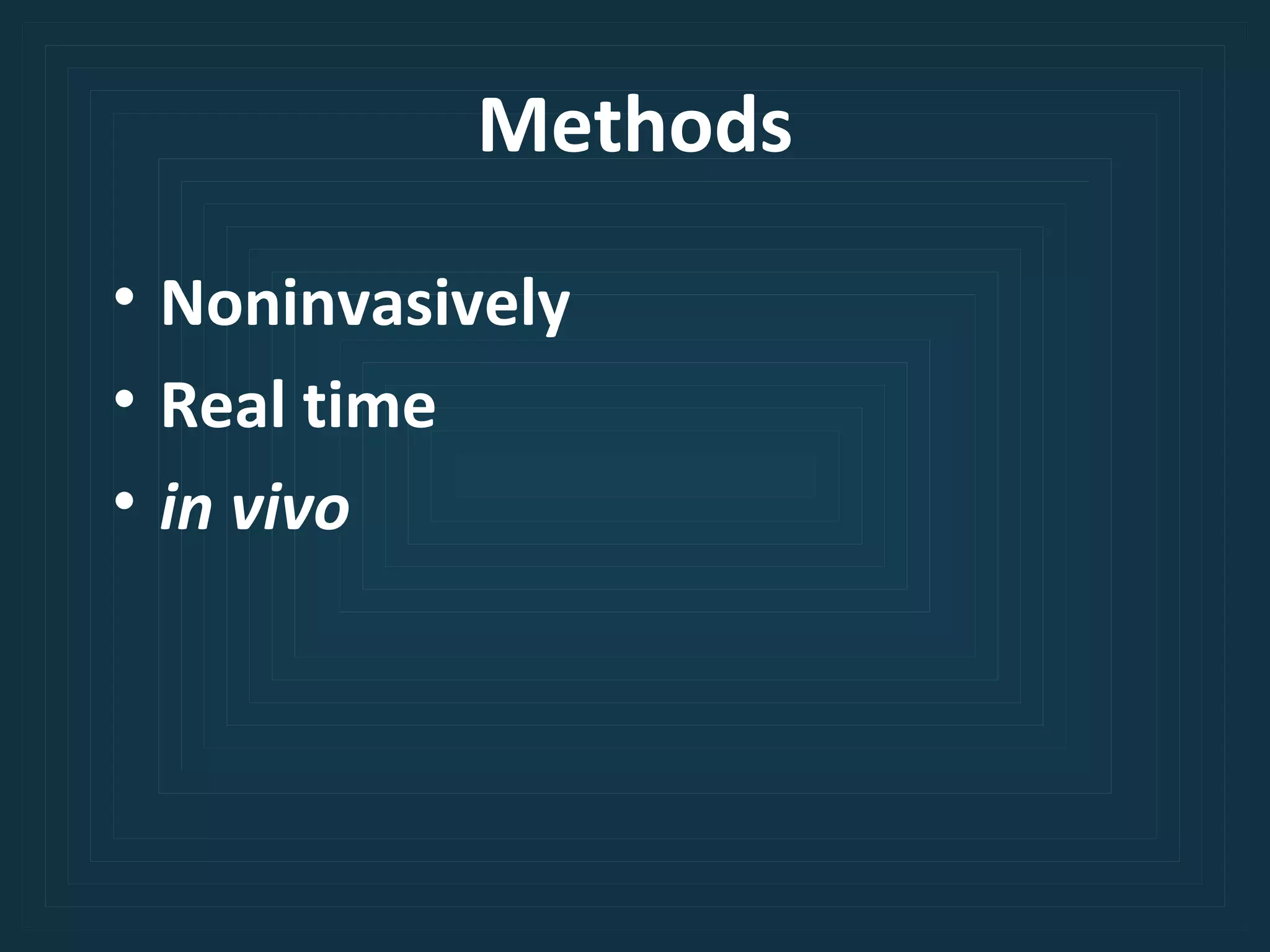 Methods

• Noninvasively
• Real time
• in vivo